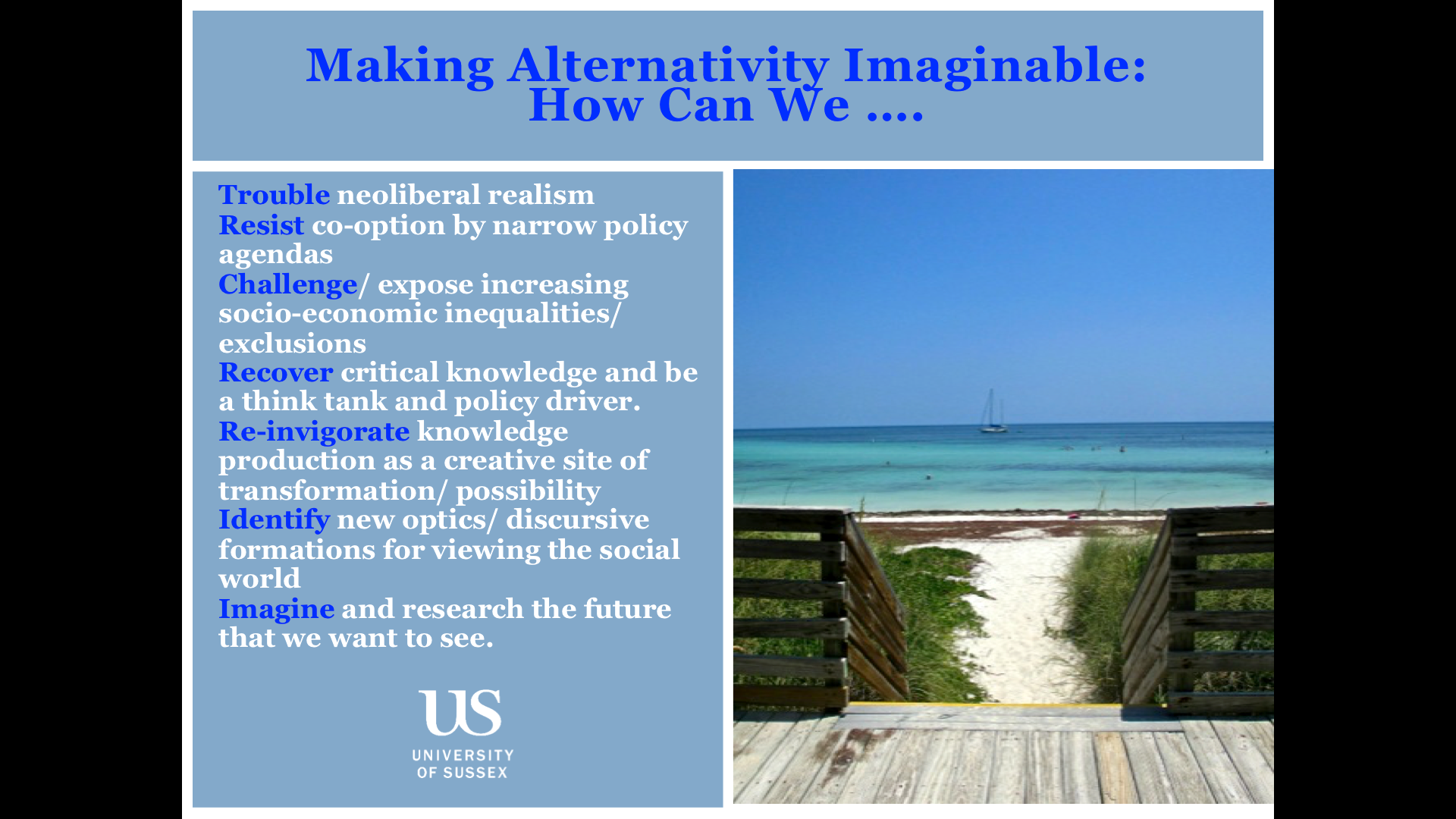 Making Alternativity Imaginable: How Can We ....

Trouble neoliberal realism
Resist co-option by narrow policy agendas
Challenge/ expose increasing socio-economic inequalities/ exclusions
Recover critical knowledge and be a think tank and policy driver.
Re-invigorate knowledge production as a creative site of transformation/ possibility
Identify new optics/ discursive formations for viewing the social world
Imagine and research the future that we want to see.

US
UNIVERSITY OF SUSSEX